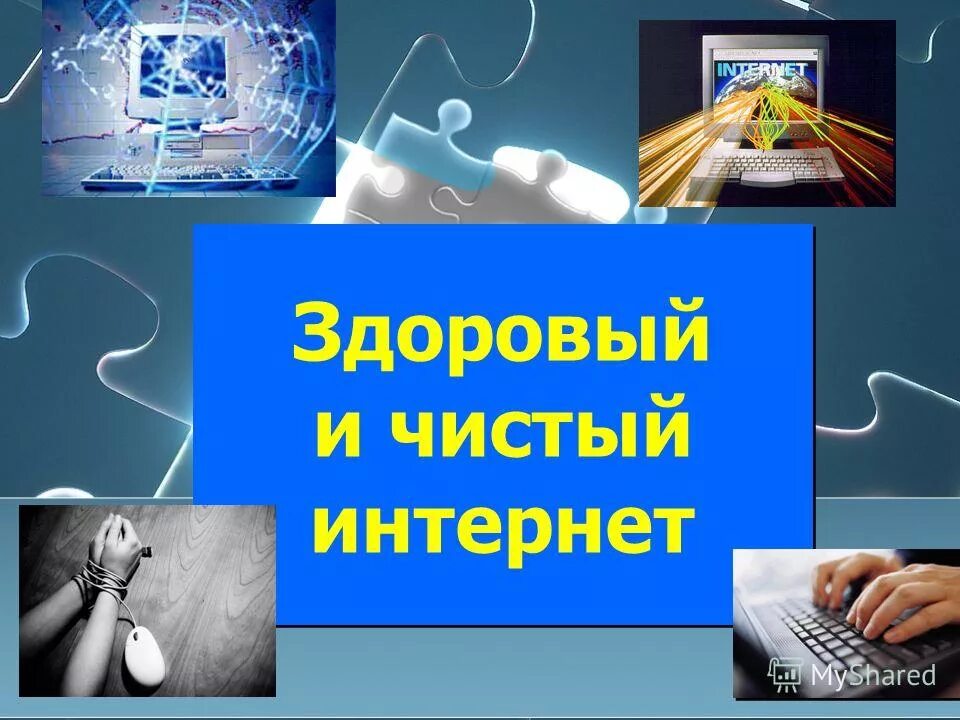 INTERNET

Здоровый и чистый интернет

MyShared